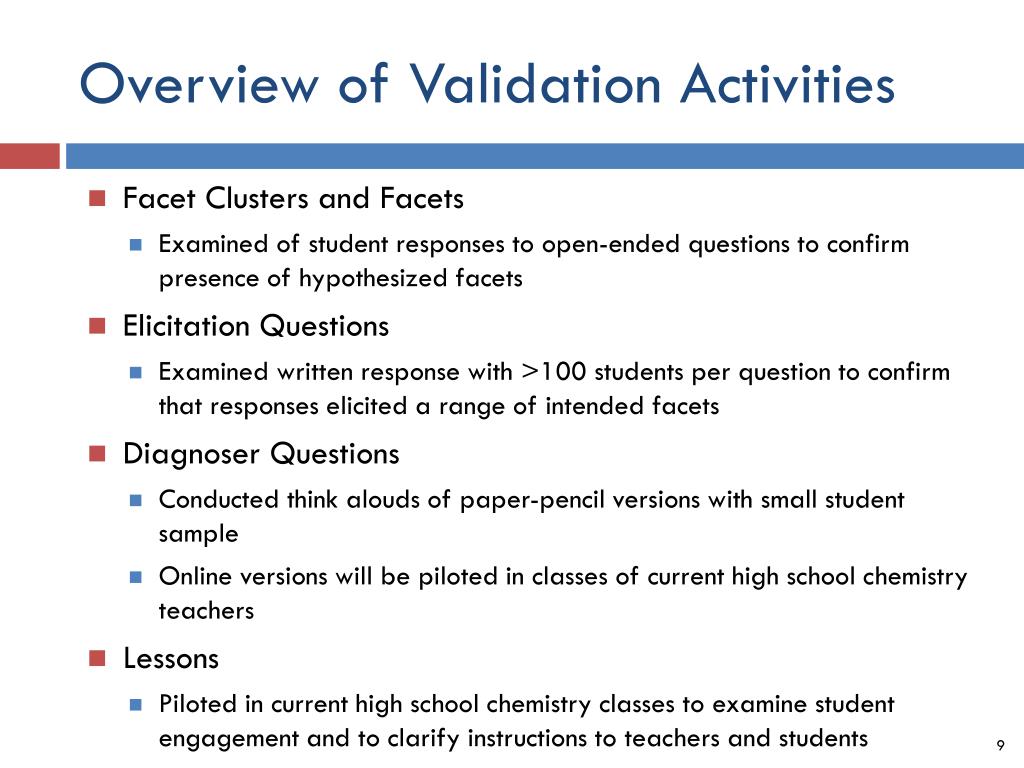 Overview of Validation Activities

Facet Clusters and Facets

Examined of student responses to open-ended questions to confirm presence of hypothesized facets

Elicitation Questions

Examined written response with >100 students per question to confirm that responses elicited a range of intended facets

Diagnoser Questions

Conducted think alouds of paper-pencil versions with small student sample

Online versions will be piloted in classes of current high school chemistry teachers

Lessons

Piloted in current high school chemistry classes to examine student engagement and to clarify instructions to teachers and students

9